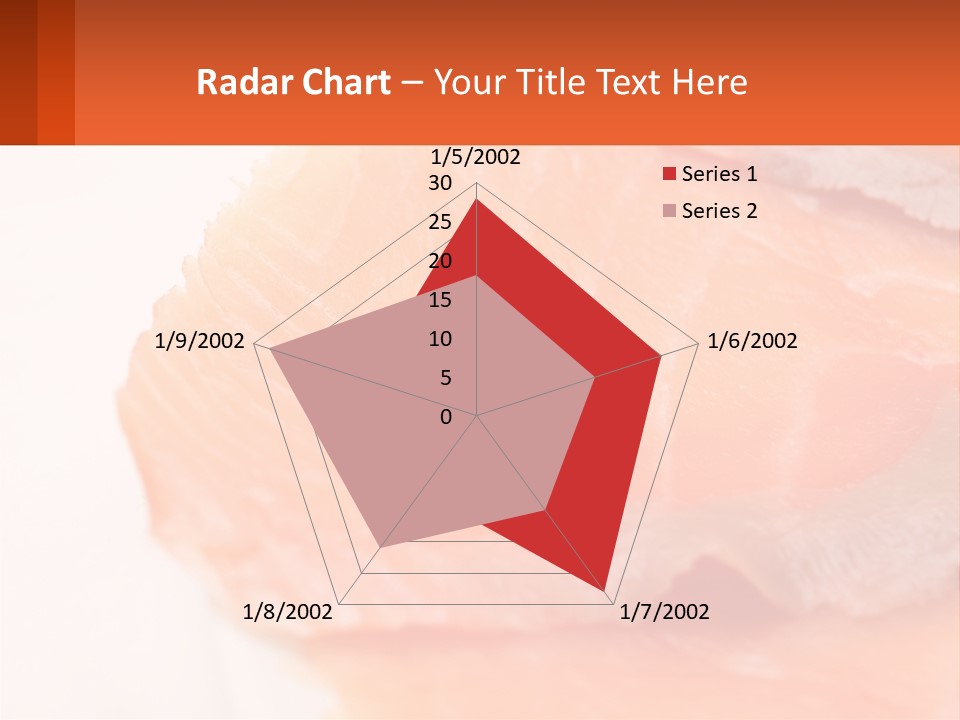 Radar Chart – Your Title Text Here

1/5/2002

30
25
20
15
10
5
0

1/6/2002

1/7/2002

1/8/2002

1/9/2002

Series 1
Series 2